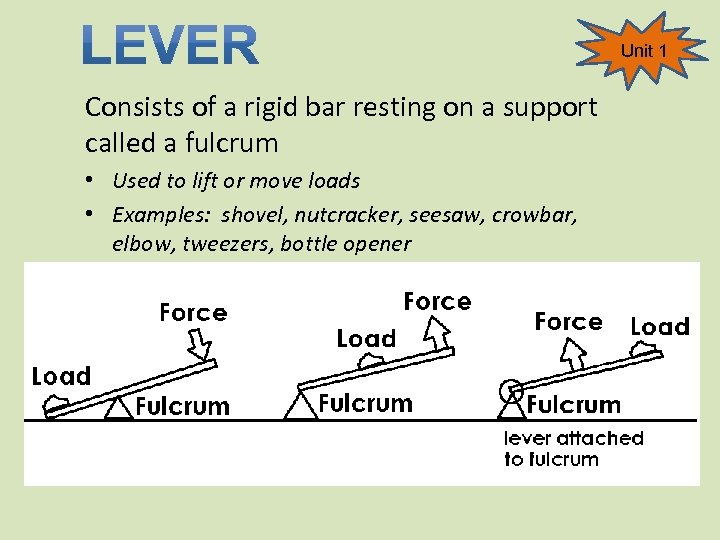 LEVER

Unit 1

Consists of a rigid bar resting on a support called a fulcrum

• Used to lift or move loads
• Examples: shovel, nutcracker, seesaw, crowbar, elbow, tweezers, bottle opener

Force
Load
Fulcrum

Force
Load
Fulcrum

Force
Load
Fulcrum
lever attached to fulcrum